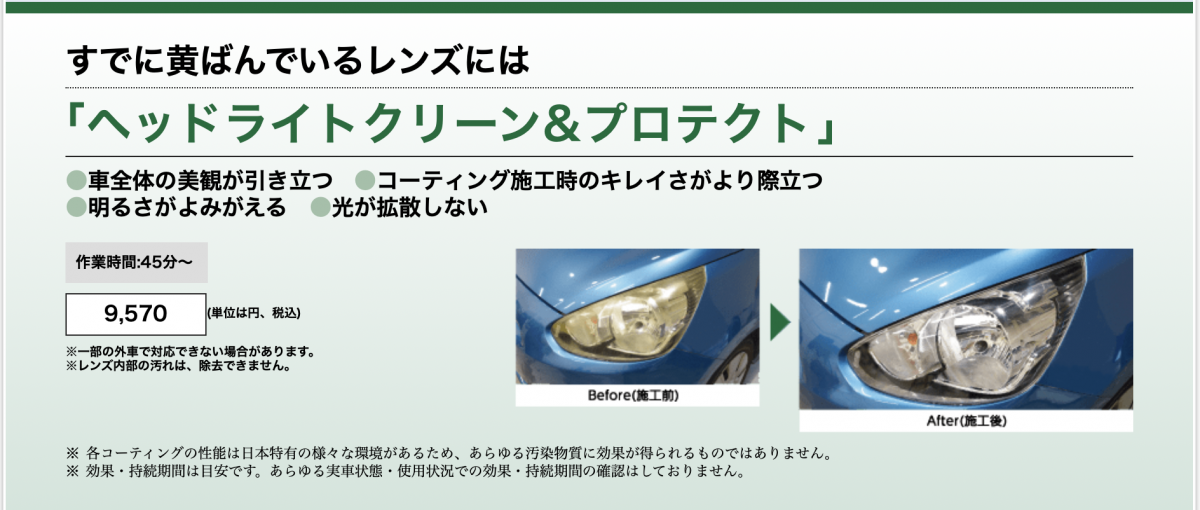 すでに黄ばんでいるレンズには

「ヘッドライトクリーン＆プロテクト」

●車全体の美観が引き立つ　●コーティング施工時のキレイさがより際立つ
●明るさがよみがえる　●光が拡散しない

作業時間:45分〜

9,570 (単位は円、税込)

※一部の外車で対応できない場合があります。
※レンズ内部の汚れは、除去できません。

Before(施工前)

After(施工後)

※ 各コーティングの性能は日本特有の様々な環境があるため、あらゆる汚染物質に効果が得られるものではありません。
※ 効果・持続期間は目安です。あらゆる実車状態・使用状況での効果・持続期間の確認はしておりません。